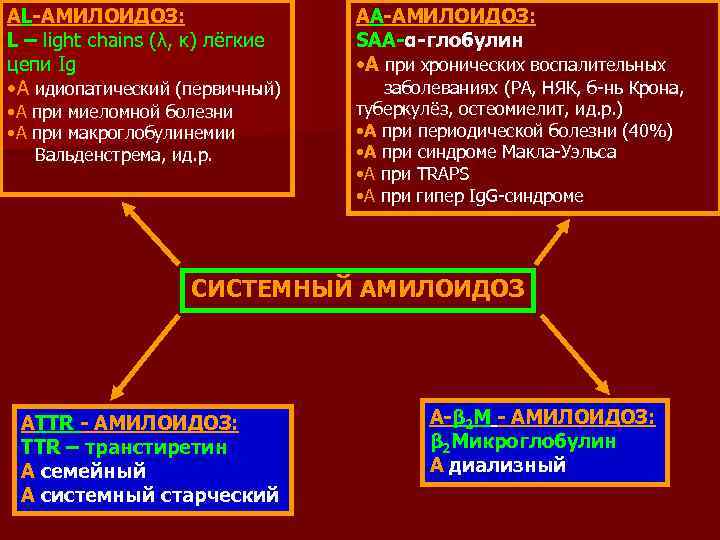 AL-АМИЛОИДОЗ:
L – light chains (λ, κ) лёгкие цепи Ig
•А идиопатический (первичный)
•А при миеломной болезни
•А при макроглобулинемии Вальденстрема, ид.р.

АА-АМИЛОИДОЗ:
SAA-α-глобулин
•А при хронических воспалительных заболеваниях (РА, НЯК, б-нь Крона, туберкулёз, остеомиелит, ид.р.)
•А при периодической болезни (40%)
•А при синдроме Макла-Уэльса
•А при TRAPS
•А при гипер IgG-синдроме

СИСТЕМНЫЙ АМИЛОИДОЗ

ATTR - АМИЛОИДОЗ:
TTR – транстиретин
А семейный
А системный старческий

А-$\beta_2$М - АМИЛОИДОЗ:
$\beta_2$Микроглобулин
А диализный